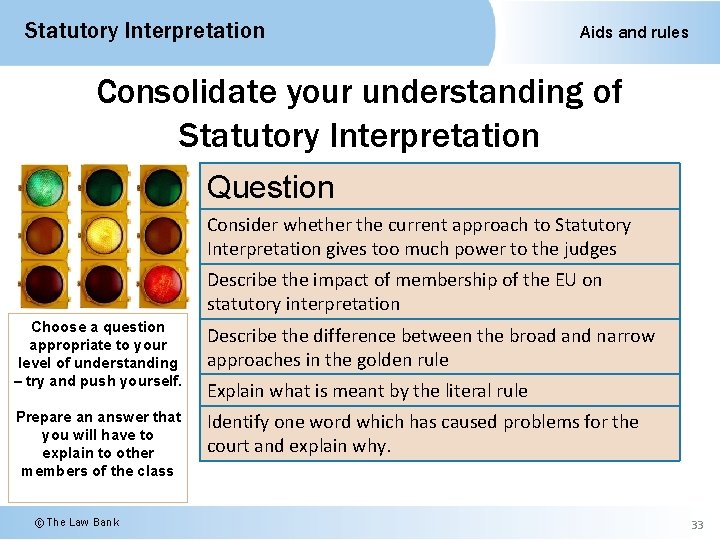 Statutory Interpretation

Aids and rules

Consolidate your understanding of Statutory Interpretation

| Question |
|---|
| Consider whether the current approach to Statutory Interpretation gives too much power to the judges |
| Describe the impact of membership of the EU on statutory interpretation |
| Describe the difference between the broad and narrow approaches in the golden rule |
| Explain what is meant by the literal rule |
| Identify one word which has caused problems for the court and explain why. |

Choose a question appropriate to your level of understanding – try and push yourself.

Prepare an answer that you will have to explain to other members of the class

© The Law Bank

33